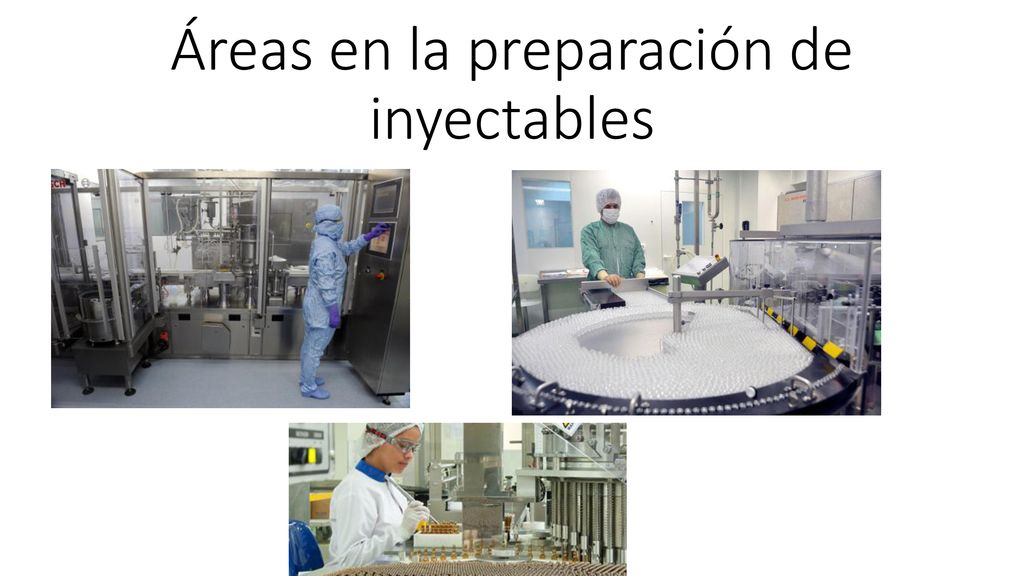 Áreas en la preparación de inyectables